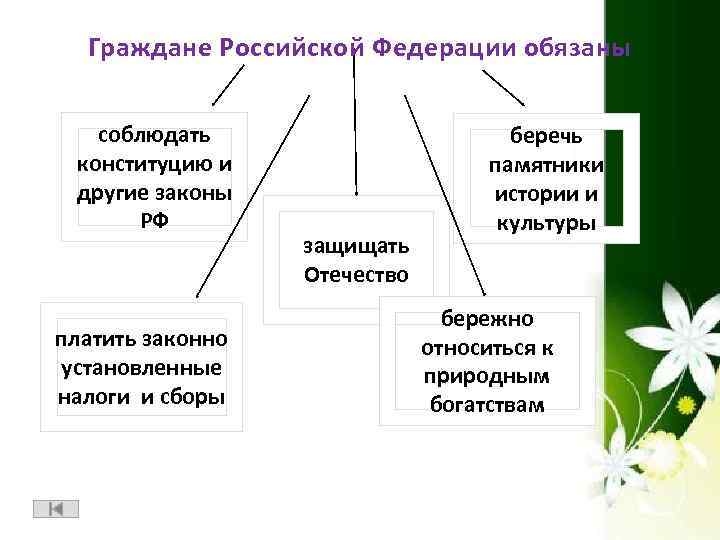 Граждане Российской Федерации обязаны

соблюдать конституцию и другие законы РФ

беречь памятники истории и культуры

защищать Отечество

платить законно установленные налоги и сборы

бережно относиться к природным богатствам